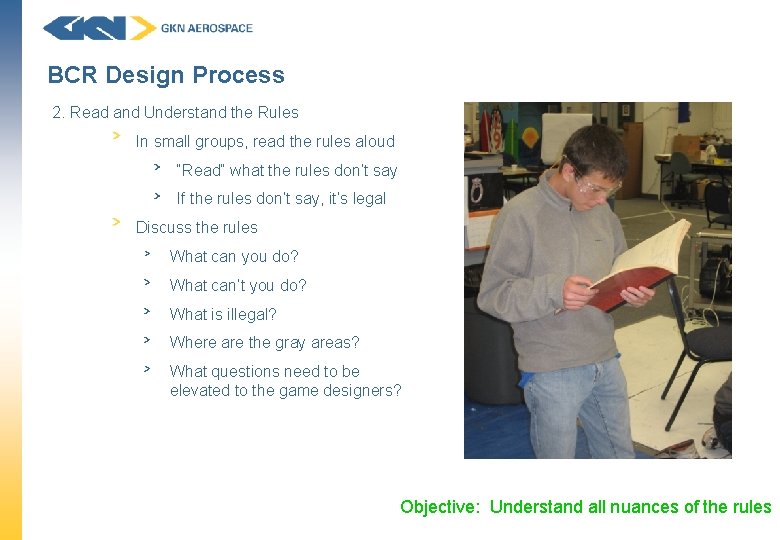 GKN AEROSPACE

BCR Design Process

2. Read and Understand the Rules

> In small groups, read the rules aloud

> "Read" what the rules don't say

> If the rules don't say, it's legal

> Discuss the rules

> What can you do?

> What can't you do?

> What is illegal?

> Where are the gray areas?

> What questions need to be elevated to the game designers?

Objective: Understand all nuances of the rules